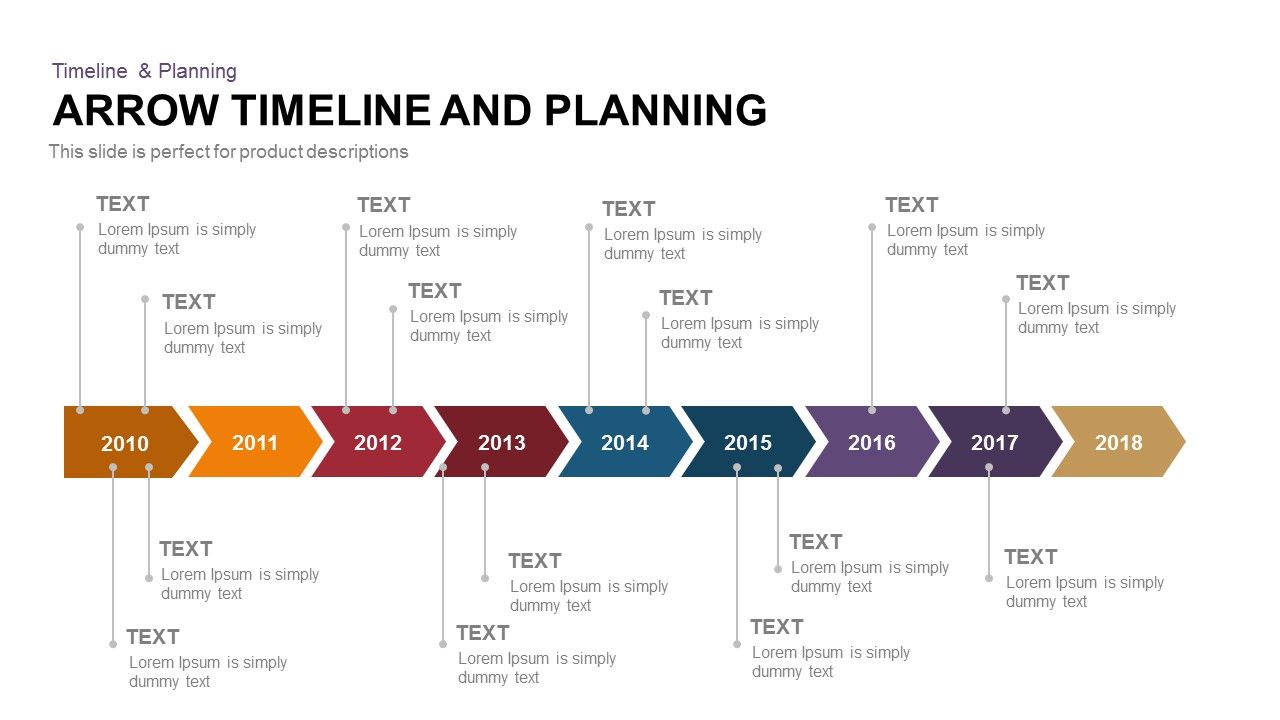 Timeline & Planning

ARROW TIMELINE AND PLANNING

This slide is perfect for product descriptions

TEXT
Lorem Ipsum is simply dummy text

TEXT
Lorem Ipsum is simply dummy text

TEXT
Lorem Ipsum is simply dummy text

TEXT
Lorem Ipsum is simply dummy text

TEXT
Lorem Ipsum is simply dummy text

TEXT
Lorem Ipsum is simply dummy text

TEXT
Lorem Ipsum is simply dummy text

TEXT
Lorem Ipsum is simply dummy text

2010 2011 2012 2013 2014 2015 2016 2017 2018

TEXT
Lorem Ipsum is simply dummy text

TEXT
Lorem Ipsum is simply dummy text

TEXT
Lorem Ipsum is simply dummy text

TEXT
Lorem Ipsum is simply dummy text

TEXT
Lorem Ipsum is simply dummy text

TEXT
Lorem Ipsum is simply dummy text

TEXT
Lorem Ipsum is simply dummy text